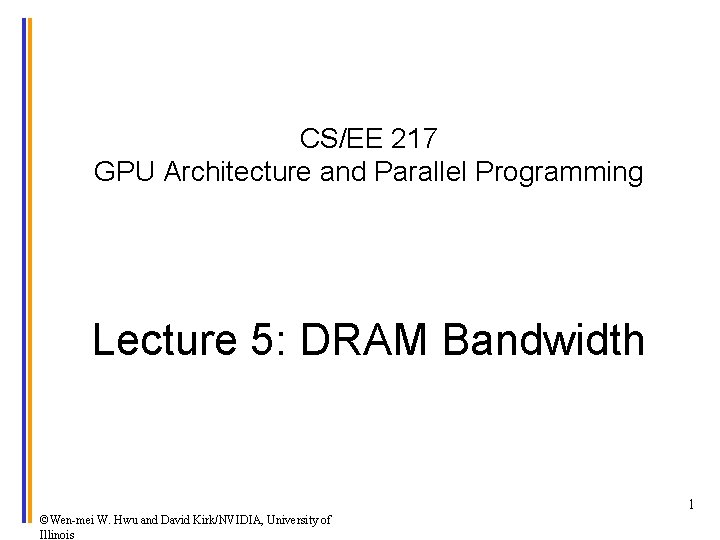 CS/EE 217
GPU Architecture and Parallel Programming

Lecture 5: DRAM Bandwidth

1

©Wen-mei W. Hwu and David Kirk/NVIDIA, University of Illinois